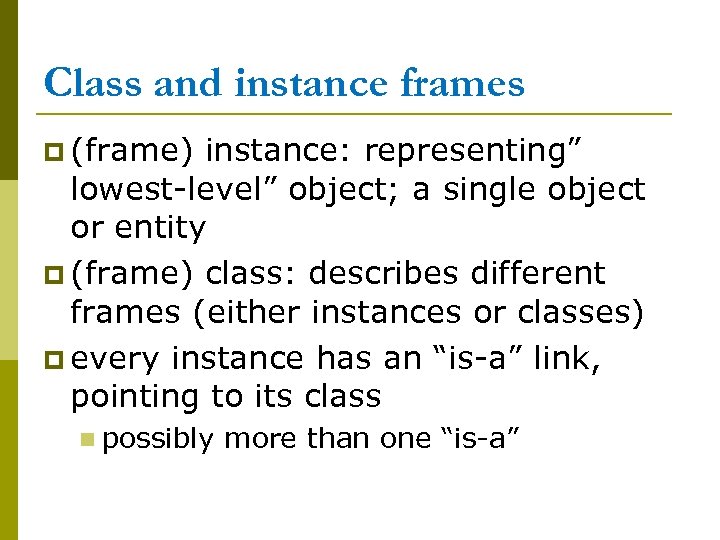 Class and instance frames

(frame) instance: representing” lowest-level” object; a single object or entity

(frame) class: describes different frames (either instances or classes)

every instance has an “is-a” link, pointing to its class

possibly more than one “is-a”